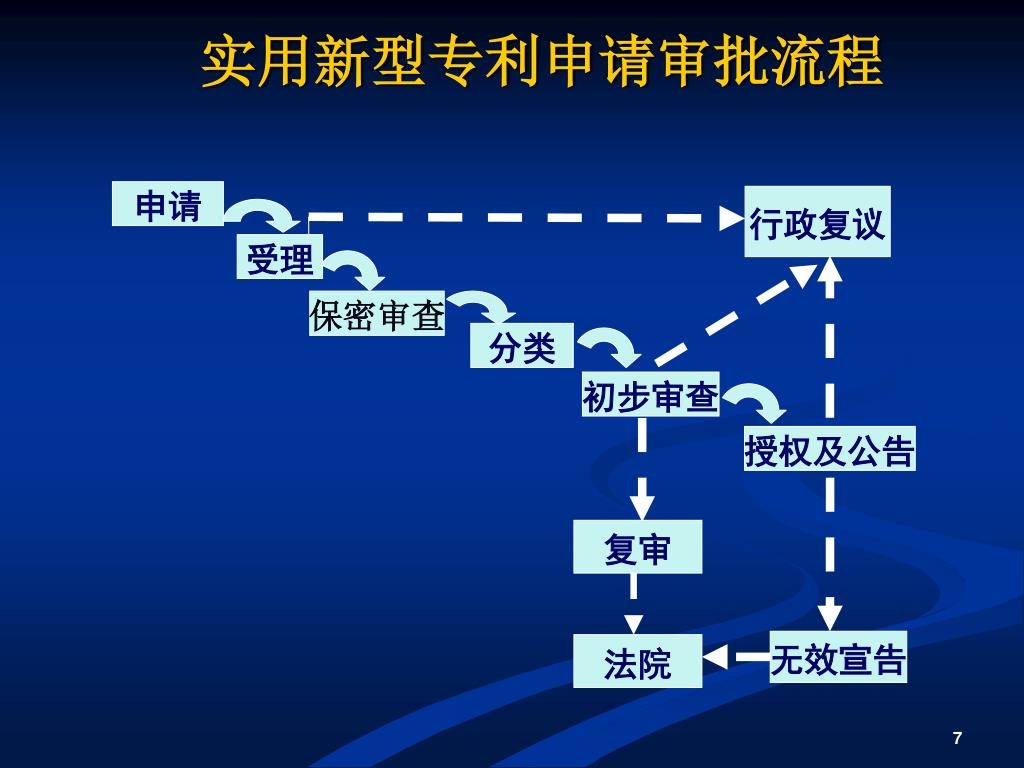 实用新型专利申请审批流程

申请

受理

保密审查

分类

初步审查

行政复议

授权及公告

复审

法院

无效宣告

7